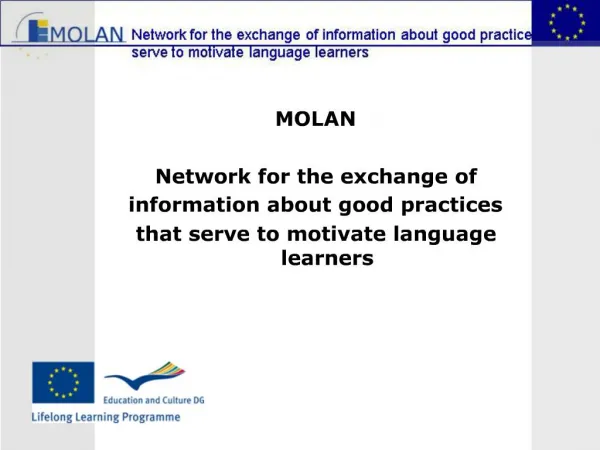 MOLAN Network for the exchange of information about good practice serve to motivate language learners

MOLAN

Network for the exchange of information about good practices that serve to motivate language learners

Education and Culture DG

Lifelong Learning Programme